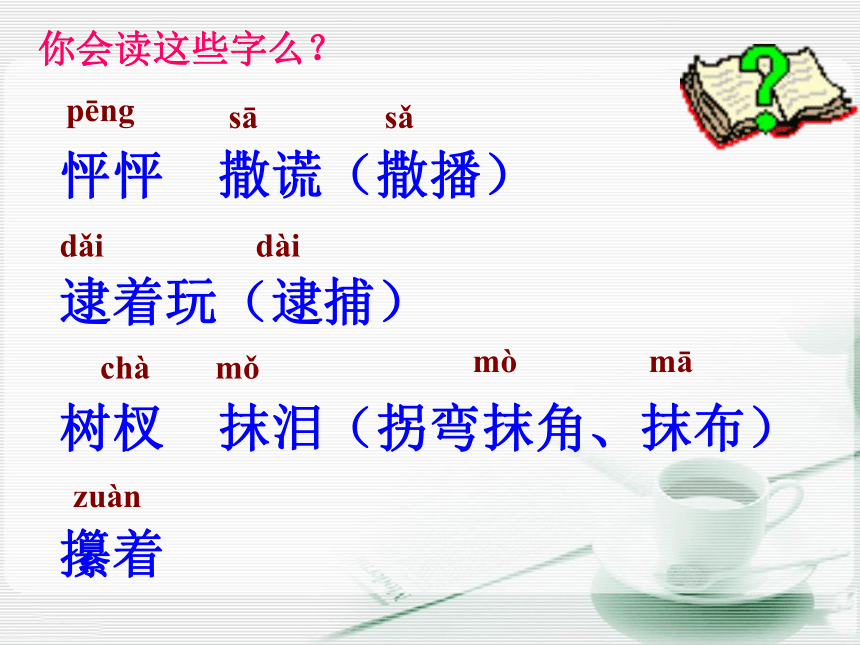 你会读这些字么？

pēng　sā　sǎ
怦怦　撒谎（撒播）

dǎi　dài
逮着玩（逮捕）

chà　mǒ　mò　mā
树杈　抹泪（拐弯抹角、抹布）

zuàn
攥着